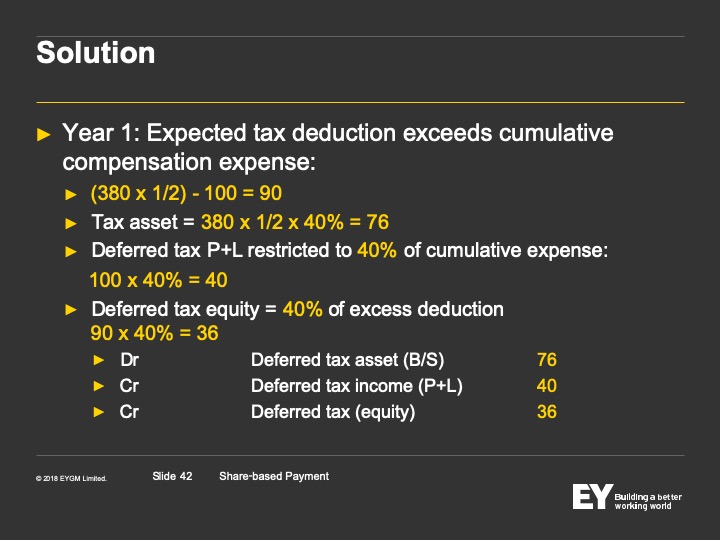 Solution

► Year 1: Expected tax deduction exceeds cumulative compensation expense:

► (380 x 1/2) - 100 = 90

► Tax asset = 380 x 1/2 x 40% = 76

► Deferred tax P+L restricted to 40% of cumulative expense:

100 x 40% = 40

► Deferred tax equity = 40% of excess deduction
90 x 40% = 36

► Dr Deferred tax asset (B/S) 76

► Cr Deferred tax income (P+L) 40

► Cr Deferred tax (equity) 36

© 2018 EYGM Limited. Slide 42 Share-based Payment

EY Building a better working world